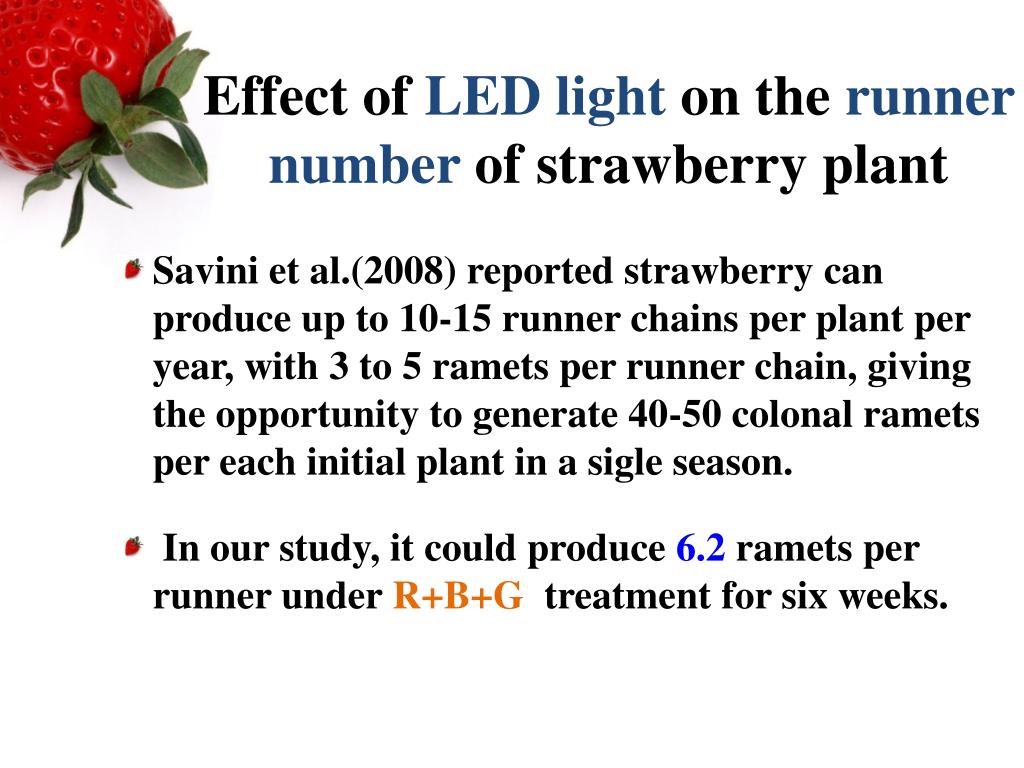 Effect of LED light on the runner number of strawberry plant

Savini et al.(2008) reported strawberry can produce up to 10-15 runner chains per plant per year, with 3 to 5 ramets per runner chain, giving the opportunity to generate 40-50 colonal ramets per each initial plant in a sigle season.

In our study, it could produce 6.2 ramets per runner under R+B+G treatment for six weeks.